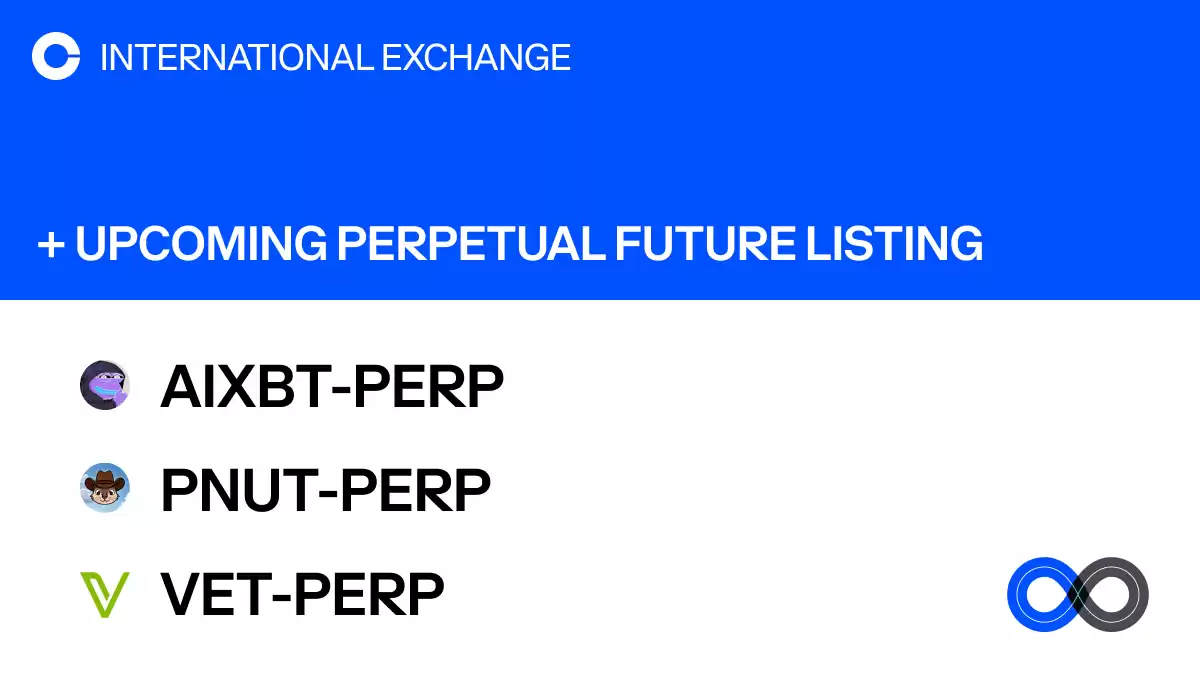 INTERNATIONAL EXCHANGE

+ UPCOMING PERPETUAL FUTURE LISTING

AIXBT-PERP

PNUT-PERP

VET-PERP